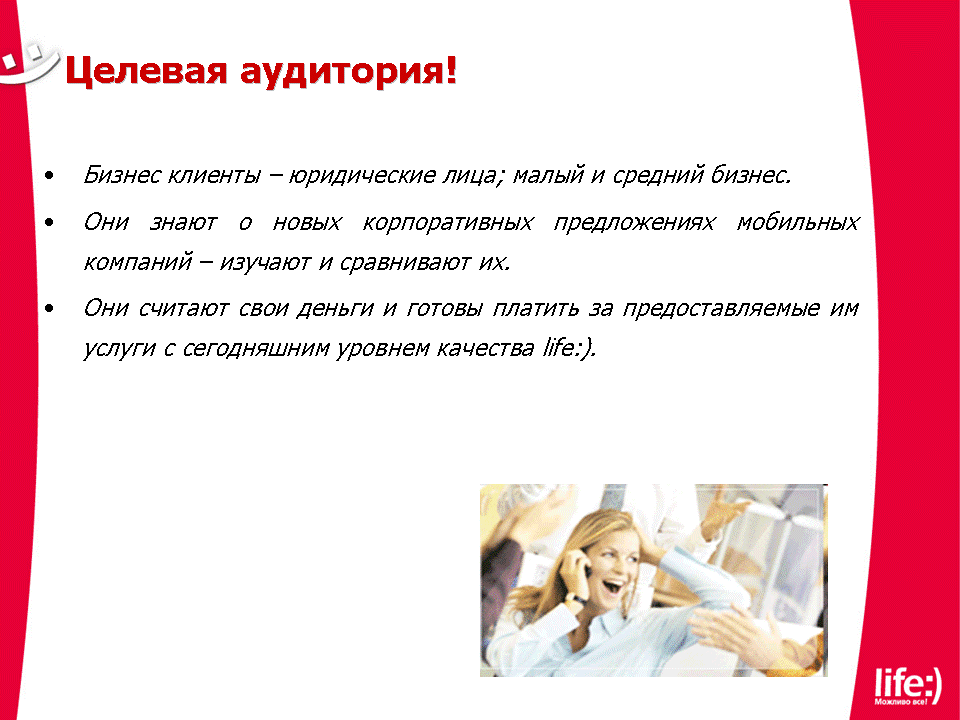 Целевая аудитория!

• Бизнес клиенты – юридические лица; малый и средний бизнес.

• Они знают о новых корпоративных предложениях мобильных компаний – изучают и сравнивают их.

• Они считают свои деньги и готовы платить за предоставляемые им услуги с сегодняшним уровнем качества life:).

life:)
Можливо все!